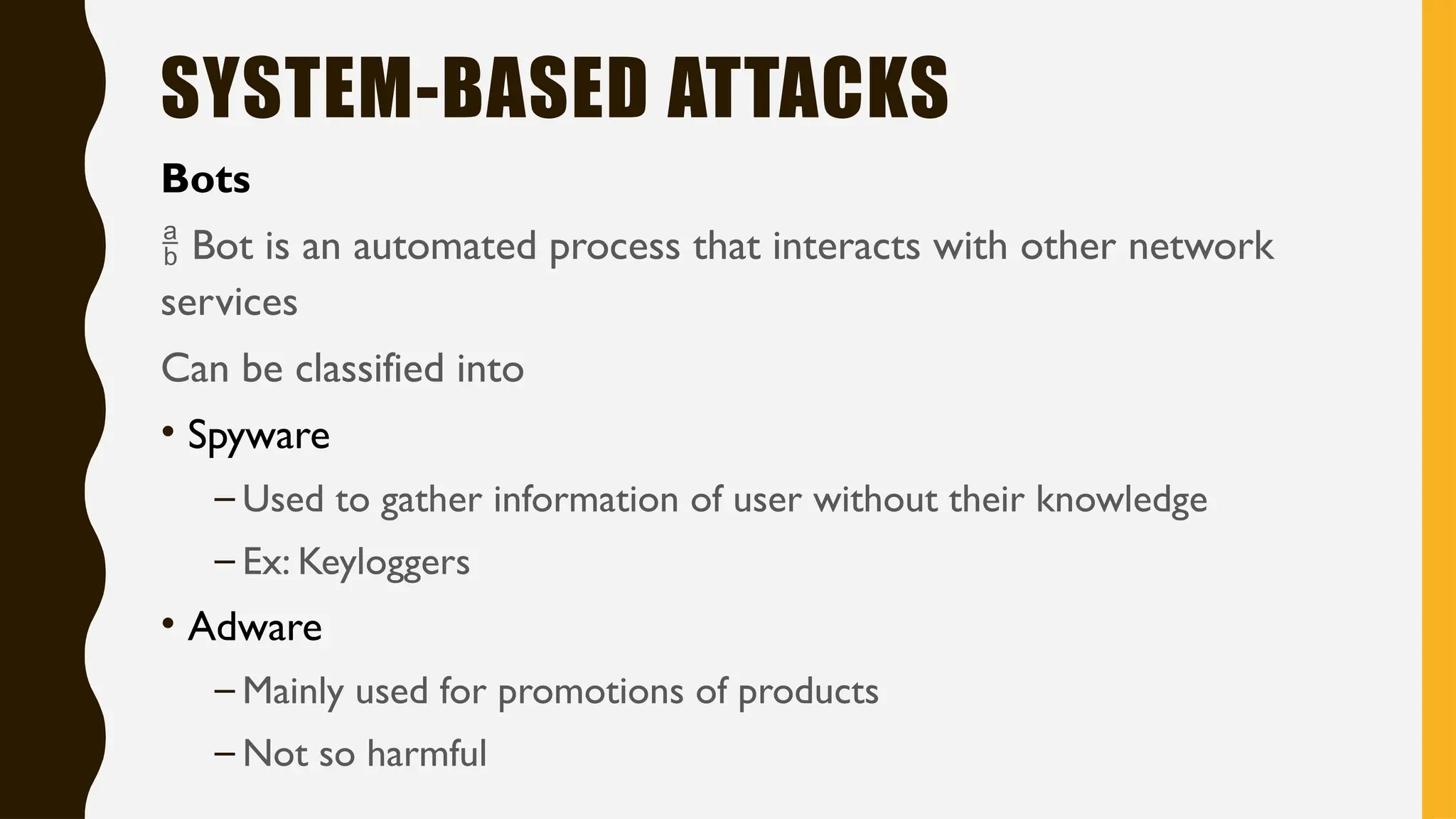 SYSTEM-BASED ATTACKS

Bots

$\frac{a}{b}$ Bot is an automated process that interacts with other network services

Can be classified into

• Spyware

– Used to gather information of user without their knowledge

– Ex: Keyloggers

• Adware

– Mainly used for promotions of products

– Not so harmful